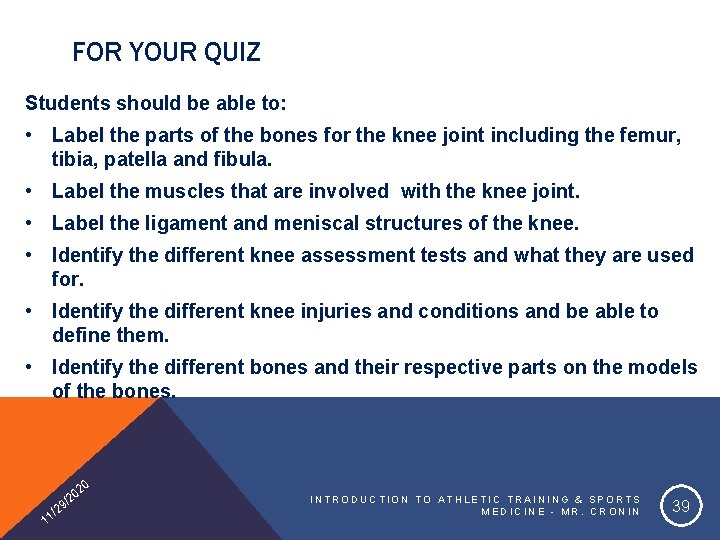 FOR YOUR QUIZ

Students should be able to:

• Label the parts of the bones for the knee joint including the femur, tibia, patella and fibula.

• Label the muscles that are involved with the knee joint.

• Label the ligament and meniscal structures of the knee.

• Identify the different knee assessment tests and what they are used for.

• Identify the different knee injuries and conditions and be able to define them.

• Identify the different bones and their respective parts on the models of the bones.

11/29/2020

INTRODUCTION TO ATHLETIC TRAINING & SPORTS MEDICINE - MR. CRONIN

39